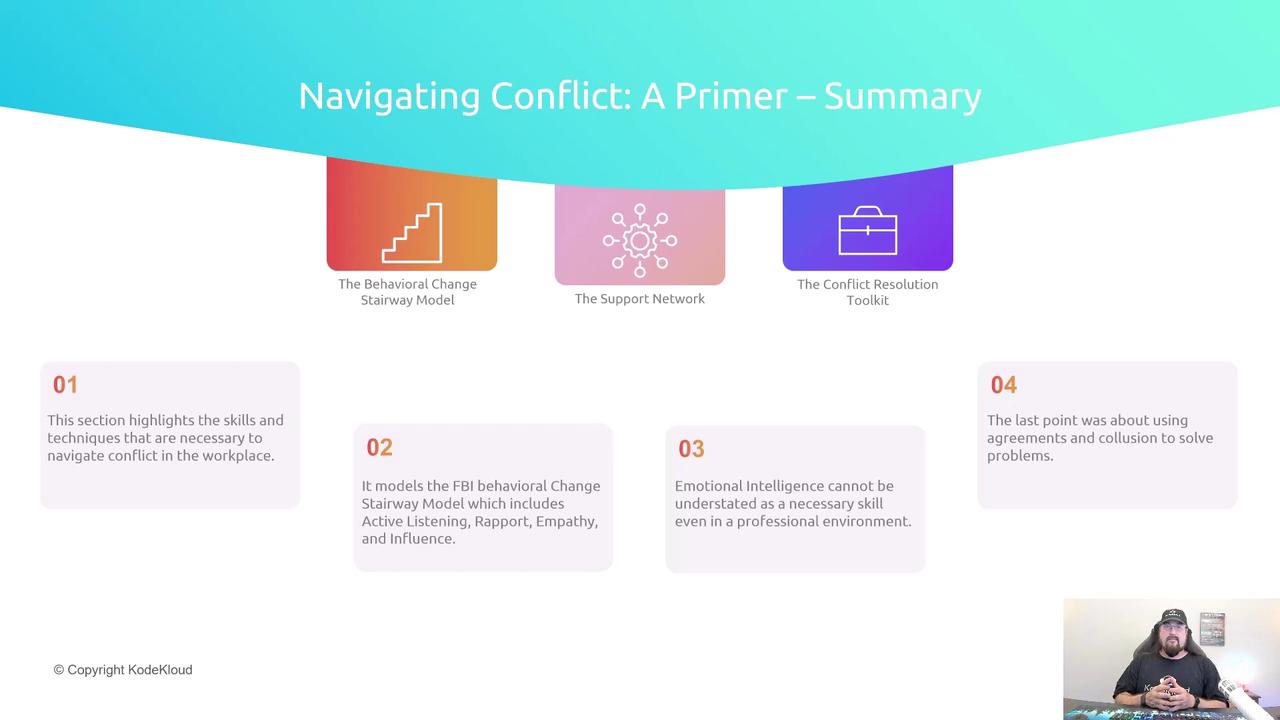 Navigating Conflict: A Primer – Summary

The Behavioral Change Stairway Model

The Support Network

The Conflict Resolution Toolkit

01

This section highlights the skills and techniques that are necessary to navigate conflict in the workplace.

02

It models the FBI behavioral Change Stairway Model which includes Active Listening, Rapport, Empathy, and Influence.

03

Emotional Intelligence cannot be understated as a necessary skill even in a professional environment.

04

The last point was about using agreements and collusion to solve problems.

© Copyright KodeKloud